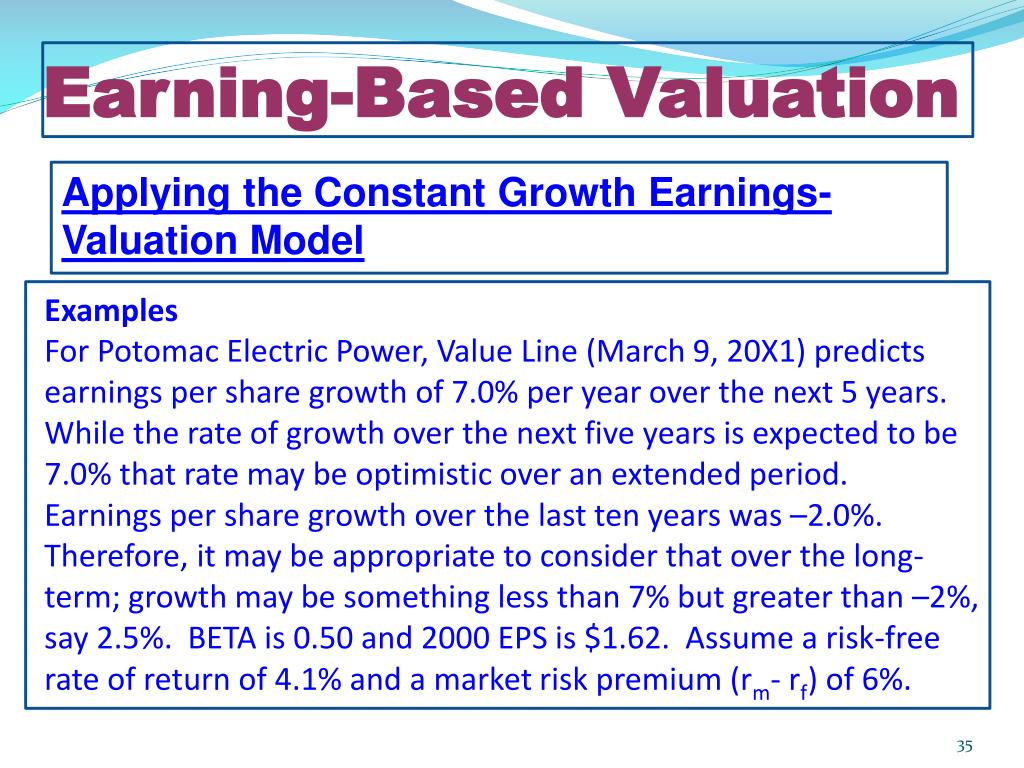 Earning-Based Valuation

Applying the Constant Growth Earnings-Valuation Model

Examples
For Potomac Electric Power, Value Line (March 9, 20X1) predicts earnings per share growth of 7.0% per year over the next 5 years. While the rate of growth over the next five years is expected to be 7.0% that rate may be optimistic over an extended period. Earnings per share growth over the last ten years was –2.0%. Therefore, it may be appropriate to consider that over the long-term; growth may be something less than 7% but greater than –2%, say 2.5%. BETA is 0.50 and 2000 EPS is \$1.62. Assume a risk-free rate of return of 4.1% and a market risk premium ($r_m$- $r_f$) of 6%.

35